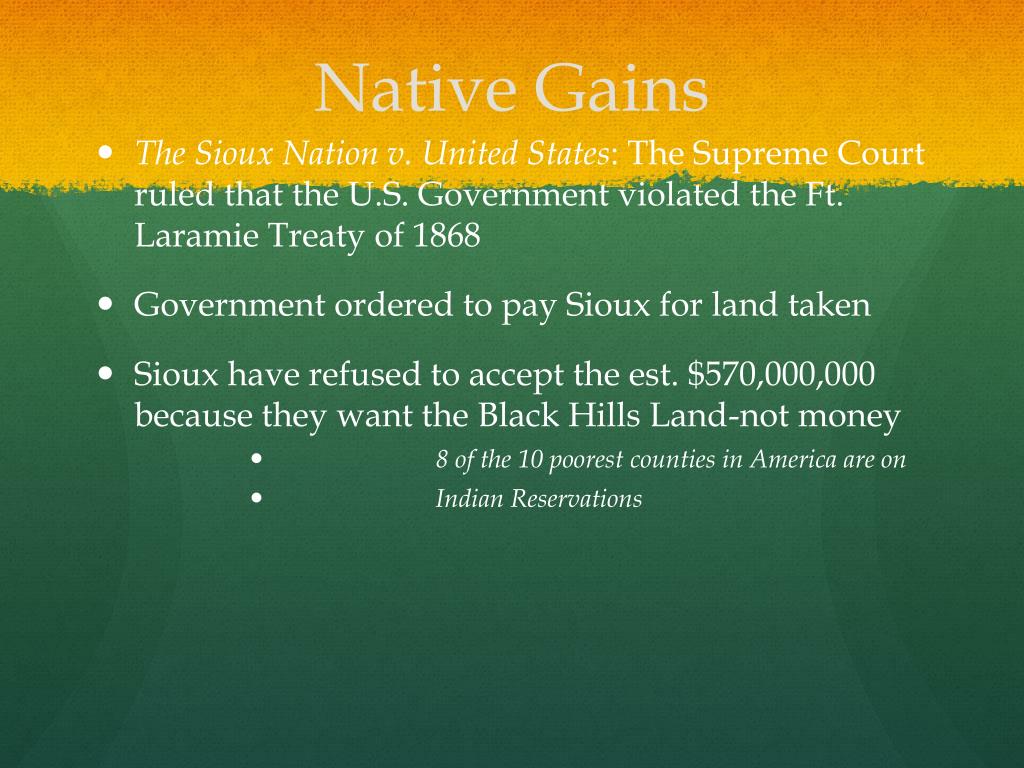 Native Gains

• The Sioux Nation v. United States: The Supreme Court ruled that the U.S. Government violated the Ft. Laramie Treaty of 1868

• Government ordered to pay Sioux for land taken

• Sioux have refused to accept the est. \$570,000,000 because they want the Black Hills Land-not money

• 8 of the 10 poorest counties in America are on

• Indian Reservations